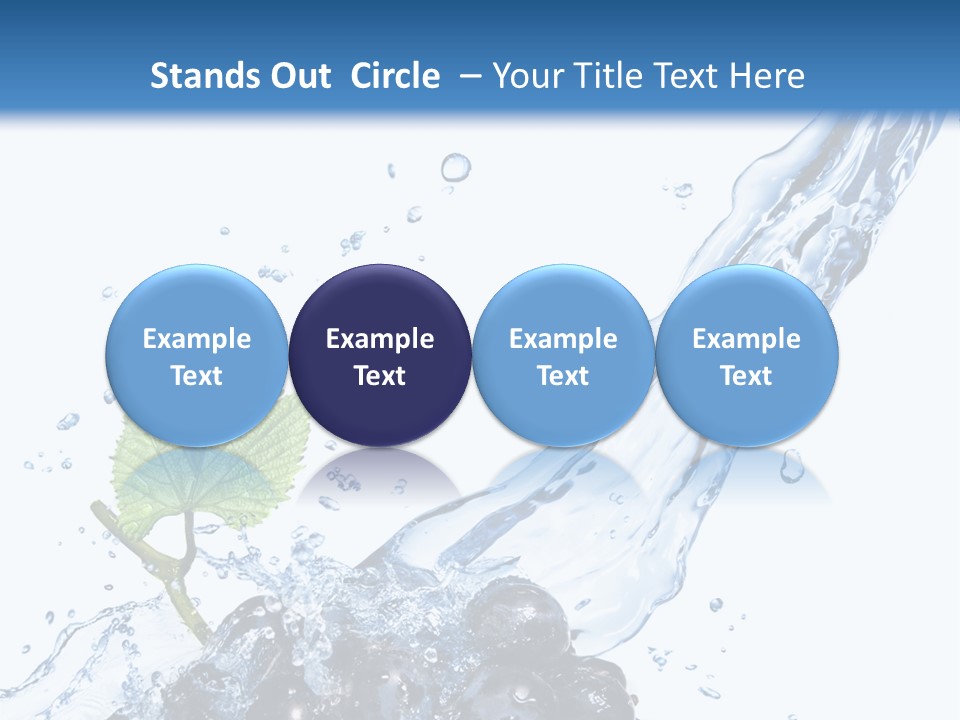 Stands Out Circle – Your Title Text Here

Example Text

Example Text

Example Text

Example Text